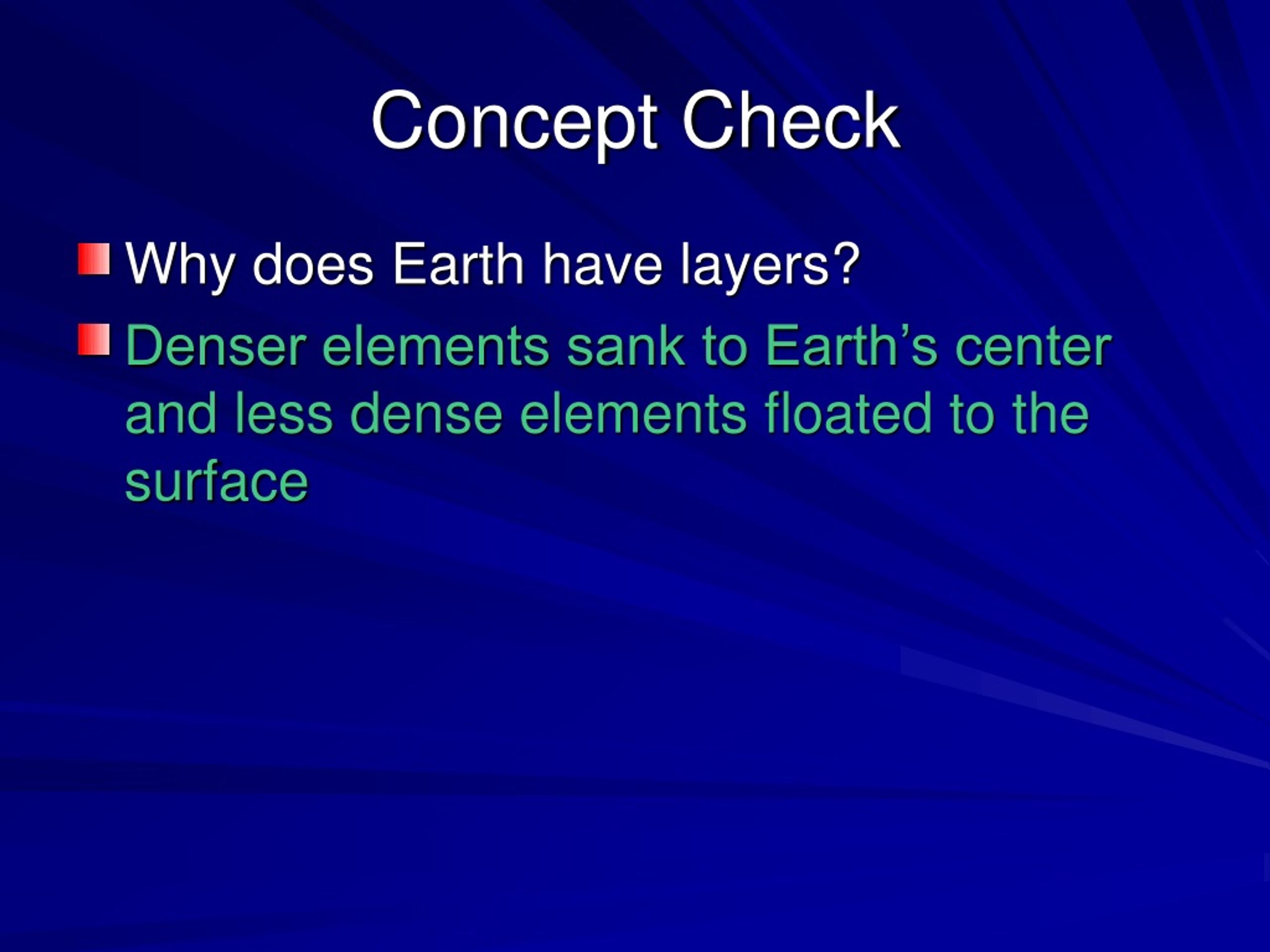 Concept Check

Why does Earth have layers?

Denser elements sank to Earth’s center and less dense elements floated to the surface